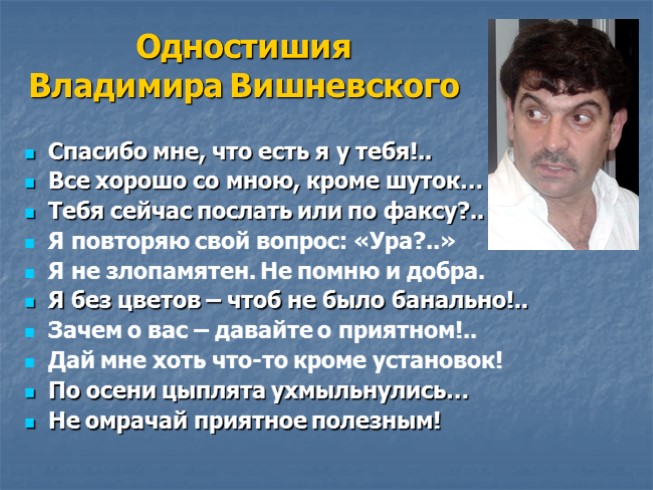 Одностишия Владимира Вишневского

- Спасибо мне, что есть я у тебя!..
- Все хорошо со мною, кроме шуток…
- Тебя сейчас послать или по факсу?..
- Я повторяю свой вопрос: «Ура?..»
- Я не злопамятен. Не помню и добра.
- Я без цветов – чтоб не было банально!..
- Зачем о вас – давайте о приятном!..
- Дай мне хоть что-то кроме установок!
- По осени цыплята ухмыльнулись…
- Не омрачай приятное полезным!